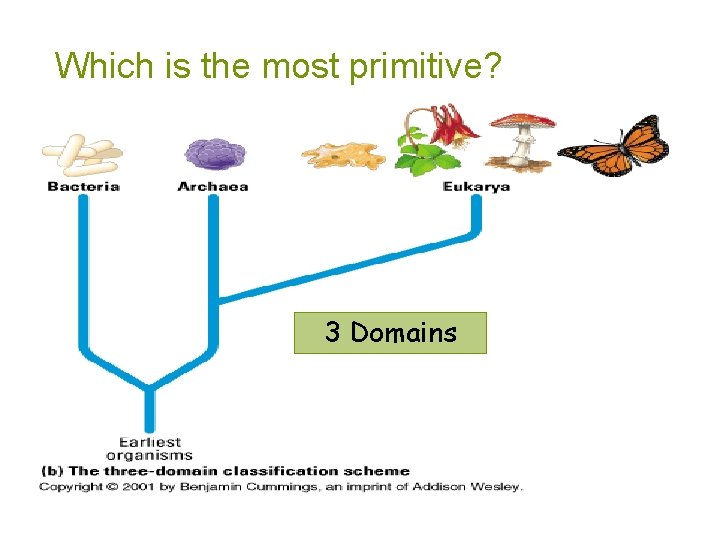 Which is the most primitive?

Bacteria

Archaea

Eukarya

3 Domains

Earliest organisms

(b) The three-domain classification scheme

Copyright © 2001 by Benjamin Cummings, an imprint of Addison Wesley.